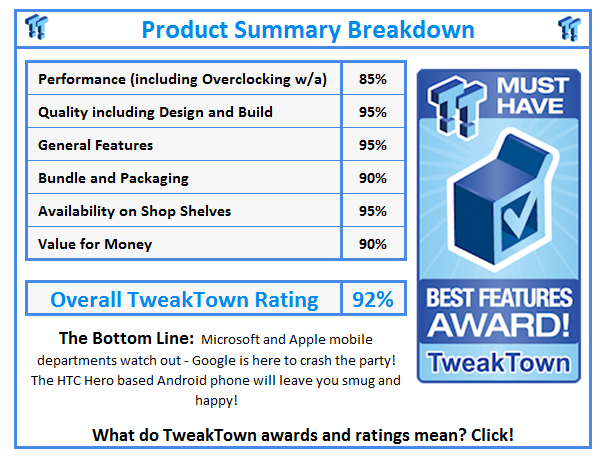 Product Summary Breakdown

| Performance (including Overclocking w/a) | 85% |
|---|---|
| Quality including Design and Build | 95% |
| General Features | 95% |
| Bundle and Packaging | 90% |
| Availability on Shop Shelves | 95% |
| Value for Money | 90% |

| Overall TweakTown Rating | 92% |
|---|---|

MUST HAVE

BEST FEATURES AWARD!

TweakTown

The Bottom Line: Microsoft and Apple mobile departments watch out - Google is here to crash the party! The HTC Hero based Android phone will leave you smug and happy!

What do TweakTown awards and ratings mean? Click!